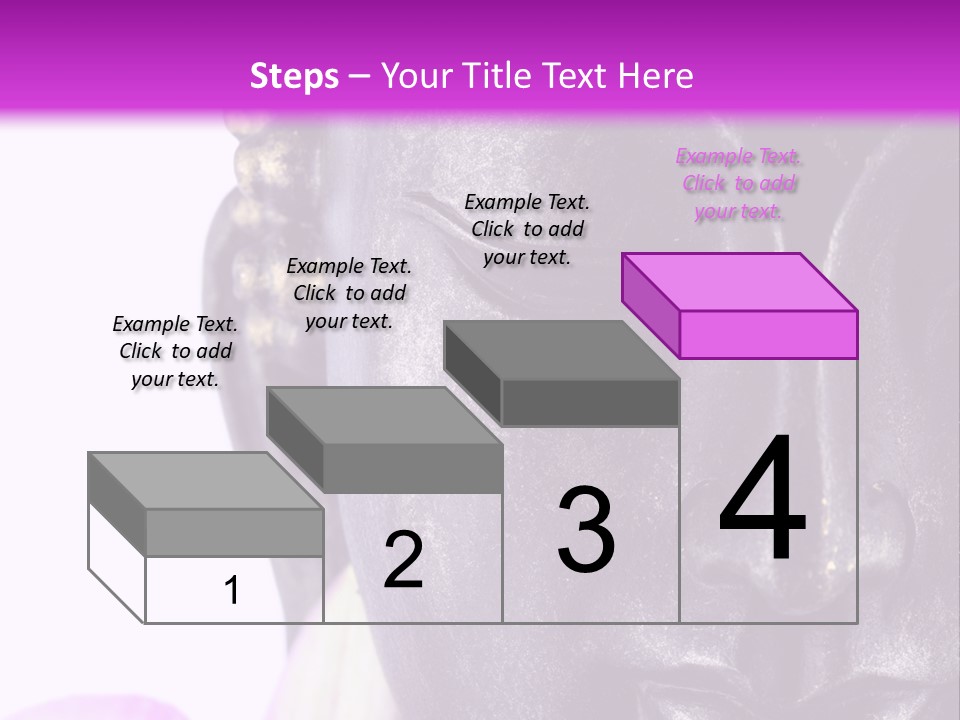 Steps – Your Title Text Here

Example Text. Click to add your text.

Example Text. Click to add your text.

Example Text. Click to add your text.

Example Text. Click to add your text.

1

2

3

4